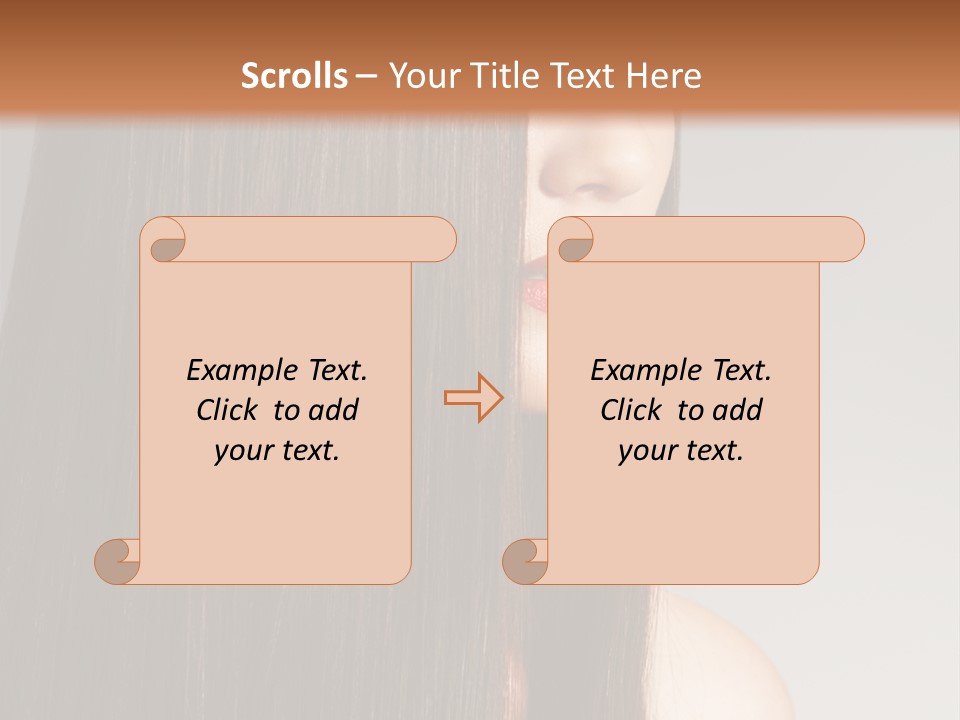 Scrolls – Your Title Text Here

Example Text. Click to add your text.

Example Text. Click to add your text.